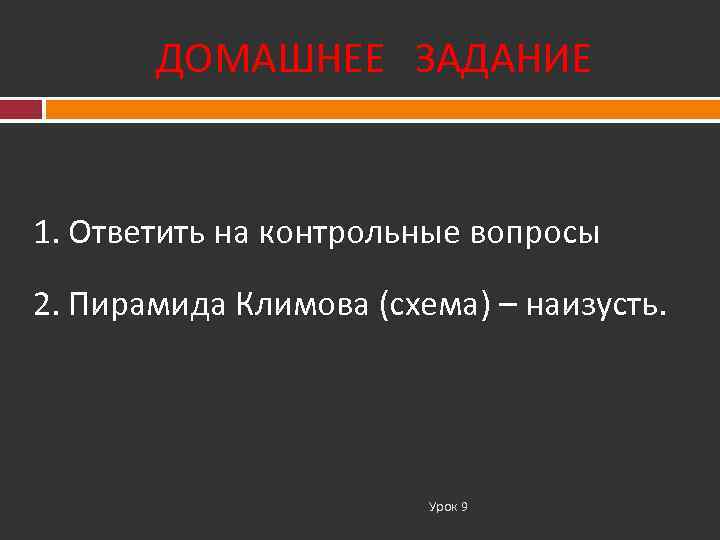 ДОМАШНЕЕ ЗАДАНИЕ

1. Ответить на контрольные вопросы

2. Пирамида Климова (схема) – наизусть.

Урок 9